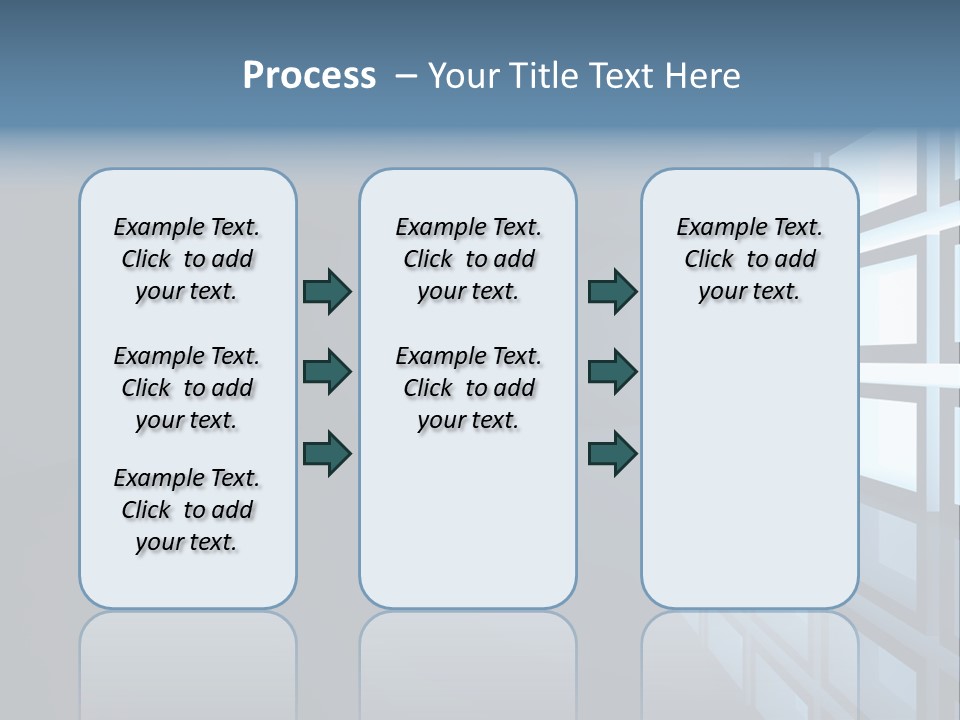 Process – Your Title Text Here

Example Text. Click to add your text.

Example Text. Click to add your text.

Example Text. Click to add your text.

Example Text. Click to add your text.

Example Text. Click to add your text.

Example Text. Click to add your text.